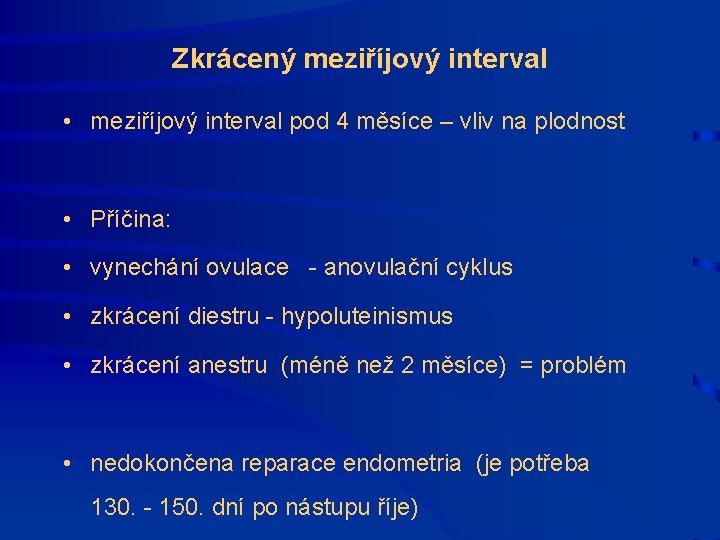 Zkrácený meziříjový interval

• meziříjový interval pod 4 měsíce – vliv na plodnost

• Příčina:

• vynechání ovulace - anovulační cyklus

• zkrácení diestru - hypoluteinismus

• zkrácení anestru (méně než 2 měsíce) = problém

• nedokončena reparace endometria (je potřeba 130. - 150. dní po nástupu říje)